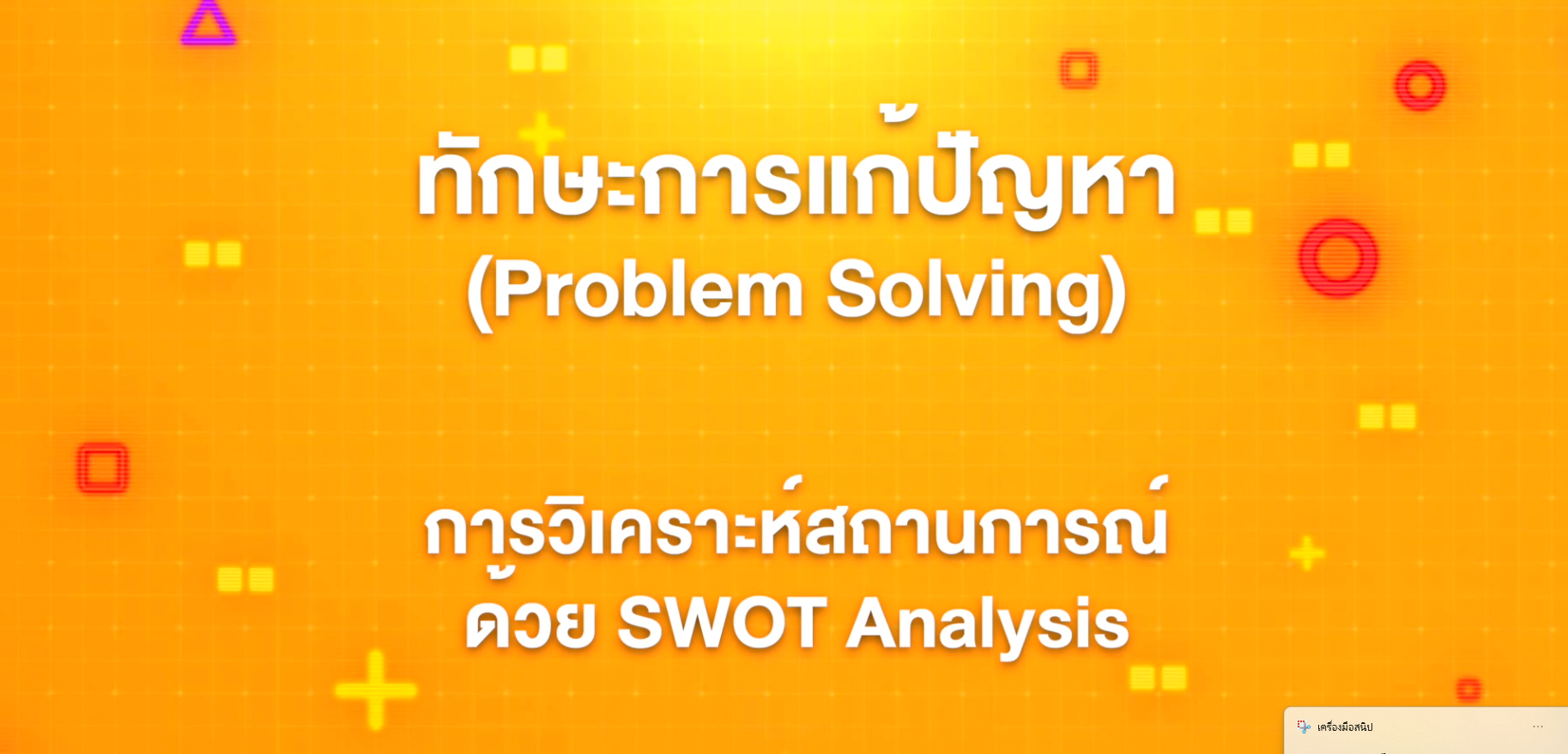 ทักษะการแก้ปัญหา
(Problem Solving)

การวิเคราะห์สถานการณ์
ด้วย SWOT Analysis

เครื่องมือสนิป